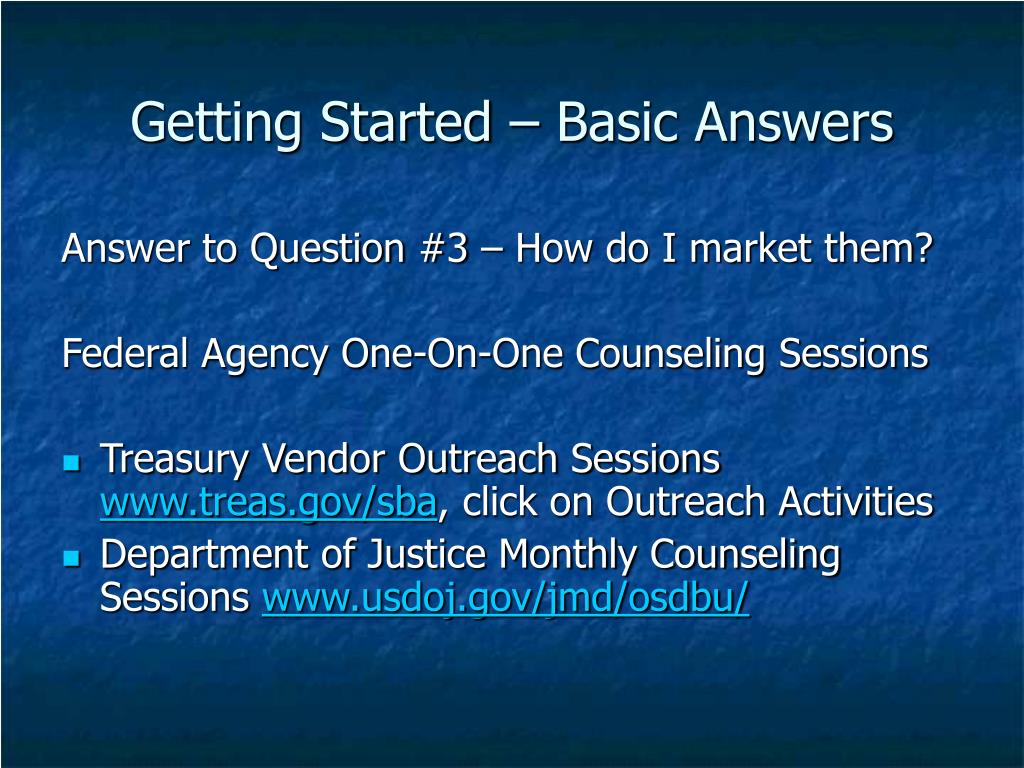 Getting Started – Basic Answers

Answer to Question #3 – How do I market them?

Federal Agency One-On-One Counseling Sessions

- Treasury Vendor Outreach Sessions www.treas.gov/sba, click on Outreach Activities
- Department of Justice Monthly Counseling Sessions www.usdoj.gov/jmd/osdbu/